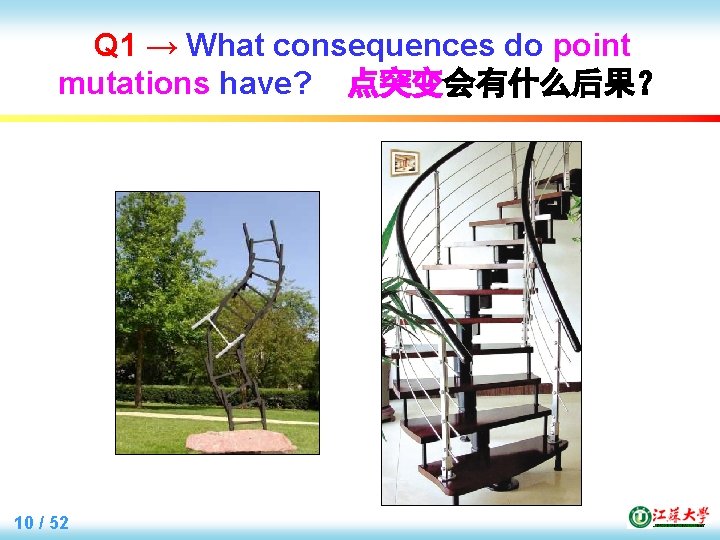 Q1 → What consequences do point mutations have? 点突变会有什么后果？

10 / 52

江苏大学